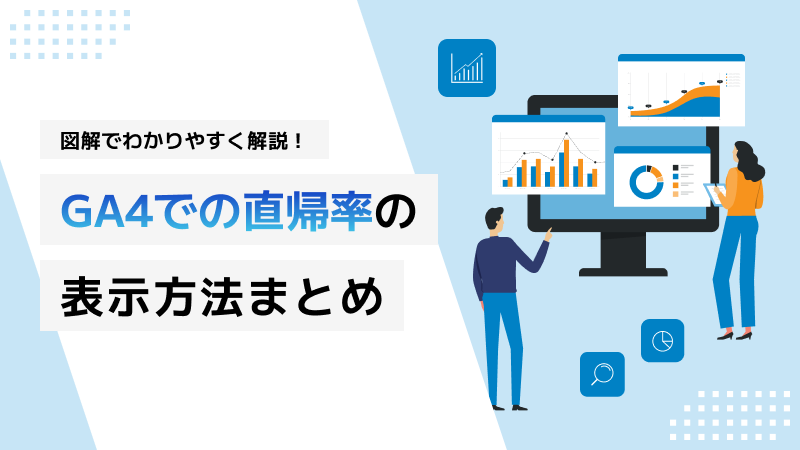 図解でわかりやすく解説！

GA4での直帰率の

表示方法まとめ